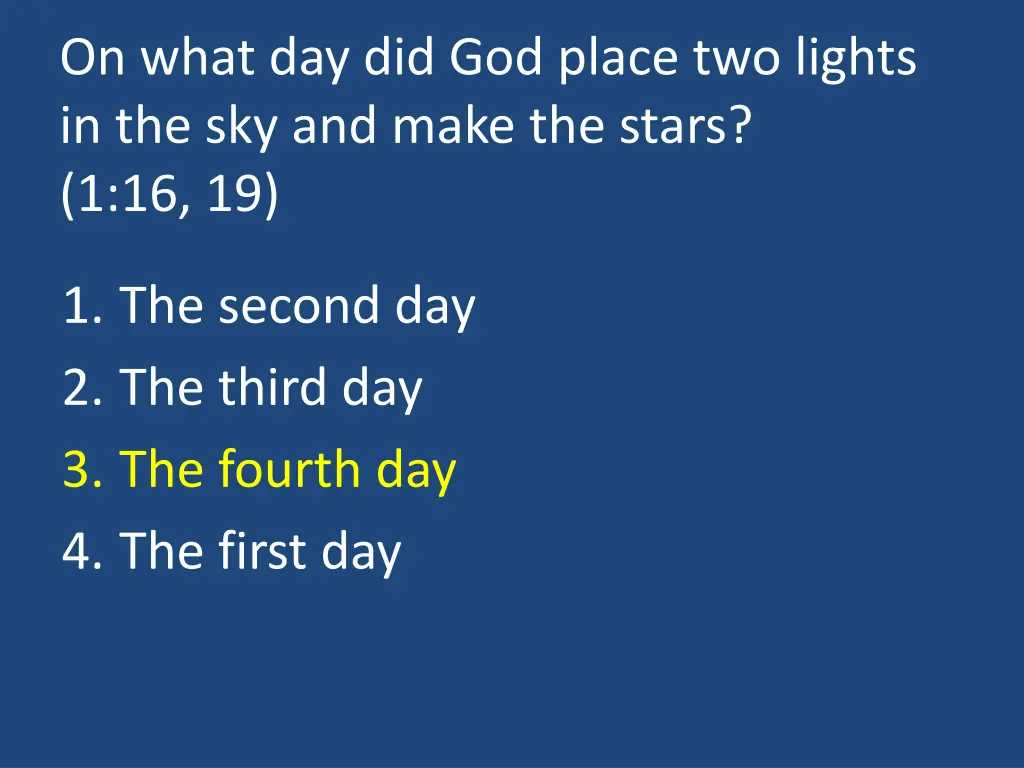 On what day did God place two lights in the sky and make the stars? (1:16, 19)

1. The second day
2. The third day
3. The fourth day
4. The first day